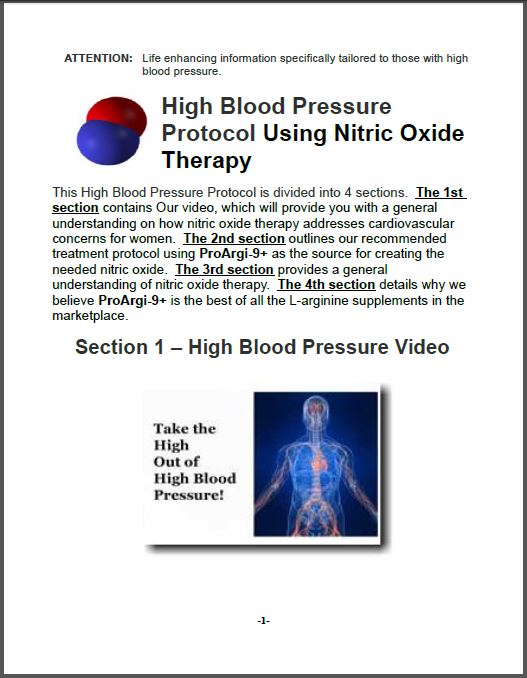 ATTENTION: Life enhancing information specifically tailored to those with high blood pressure.

High Blood Pressure Protocol Using Nitric Oxide Therapy

This High Blood Pressure Protocol is divided into 4 sections. The 1st section contains Our video, which will provide you with a general understanding on how nitric oxide therapy addresses cardiovascular concerns for women. The 2nd section outlines our recommended treatment protocol using ProArgi-9+ as the source for creating the needed nitric oxide. The 3rd section provides a general understanding of nitric oxide therapy. The 4th section details why we believe ProArgi-9+ is the best of all the L-arginine supplements in the marketplace.

Section 1 – High Blood Pressure Video

Take the High Out of High Blood Pressure!

-1-